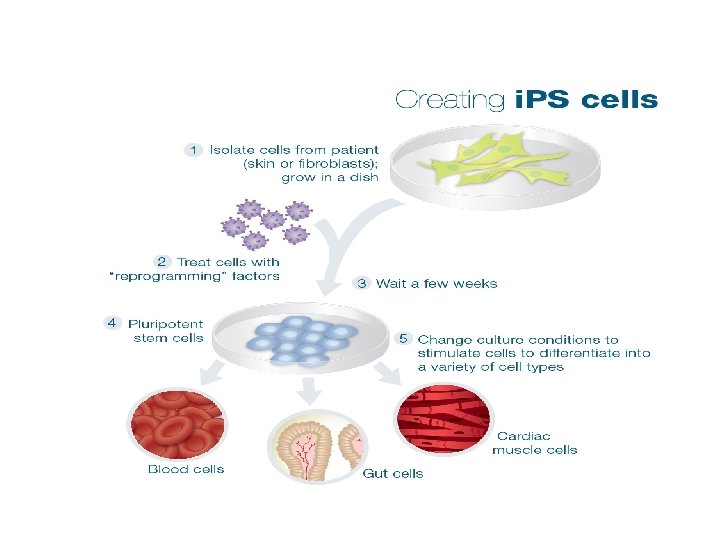 Creating iPS cells

1 Isolate cells from patient (skin or fibroblasts); grow in a dish

2 Treat cells with "reprogramming" factors

3 Wait a few weeks

4 Pluripotent stem cells

5 Change culture conditions to stimulate cells to differentiate into a variety of cell types

Blood cells

Gut cells

Cardiac muscle cells